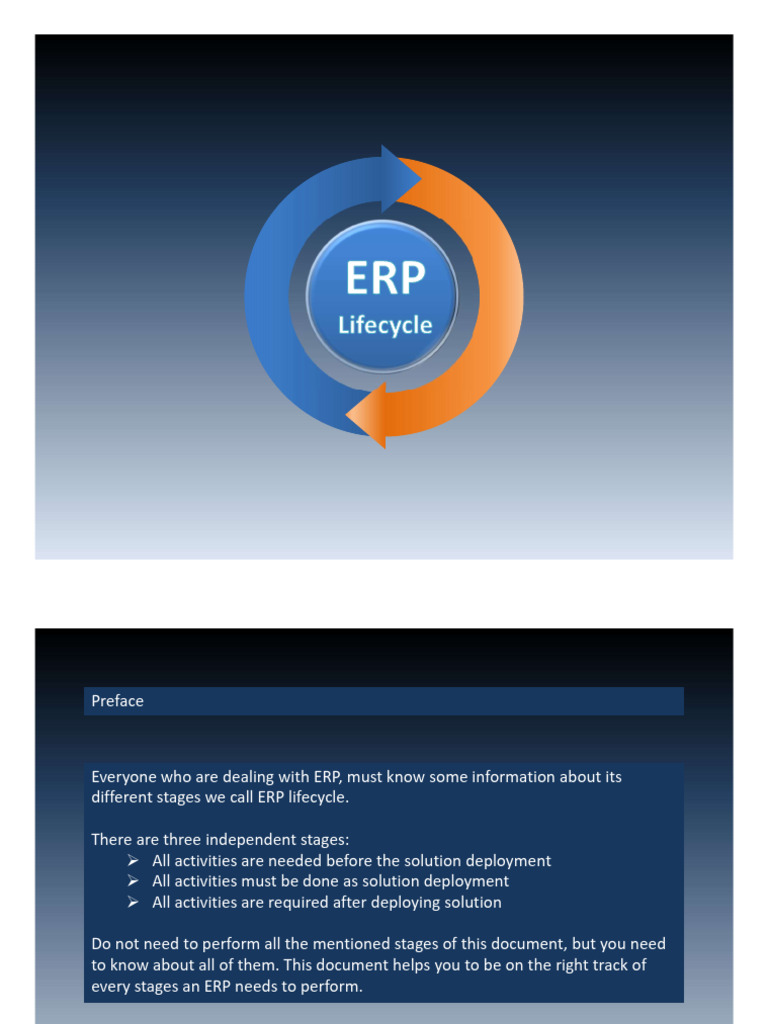 ERP
Lifecycle

Preface

Everyone who are dealing with ERP, must know some information about its different stages we call ERP lifecycle.

There are three independent stages:
➢ All activities are needed before the solution deployment
➢ All activities must be done as solution deployment
➢ All activities are required after deploying solution

Do not need to perform all the mentioned stages of this document, but you need to know about all of them. This document helps you to be on the right track of every stages an ERP needs to perform.